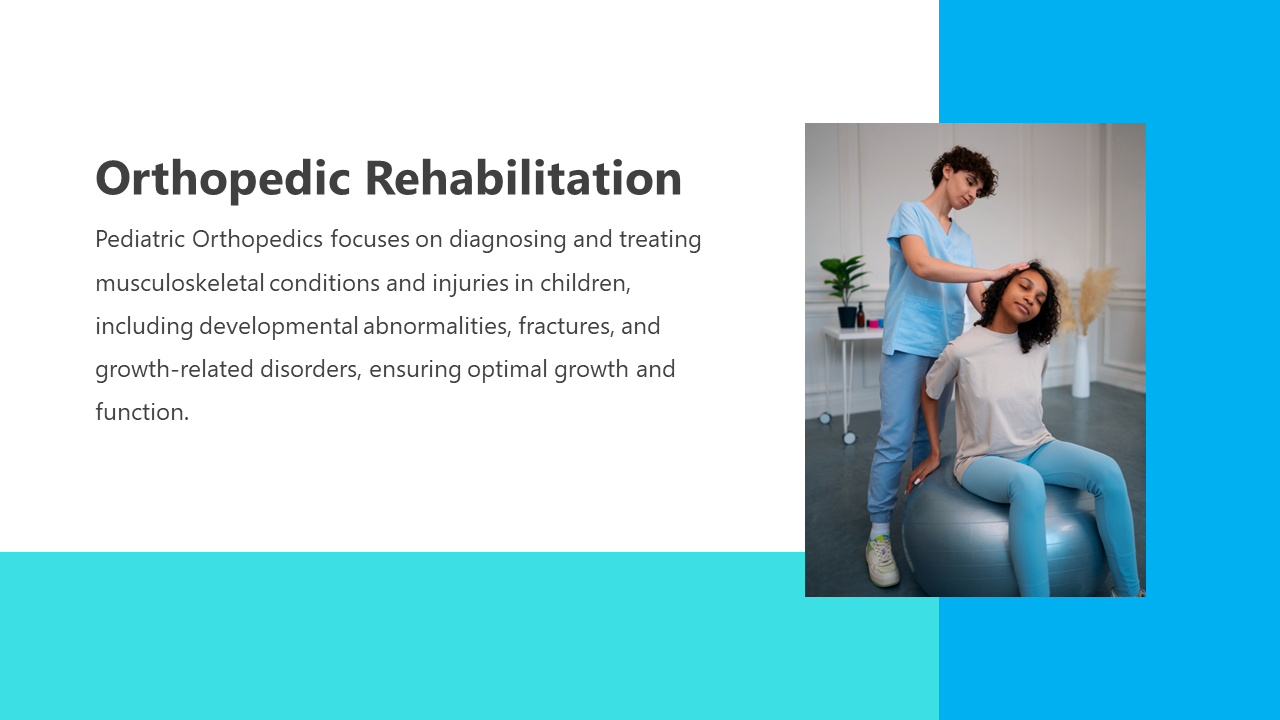 Orthopedic Rehabilitation

Pediatric Orthopedics focuses on diagnosing and treating musculoskeletal conditions and injuries in children, including developmental abnormalities, fractures, and growth-related disorders, ensuring optimal growth and function.